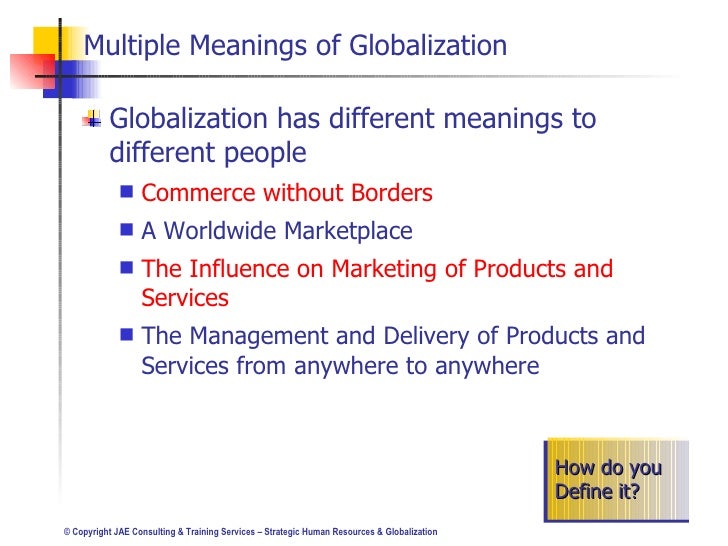 Multiple Meanings of Globalization

Globalization has different meanings to different people

Commerce without Borders

A Worldwide Marketplace

The Influence on Marketing of Products and Services

The Management and Delivery of Products and Services from anywhere to anywhere

How do you Define it?

© Copyright JAE Consulting & Training Services – Strategic Human Resources & Globalization